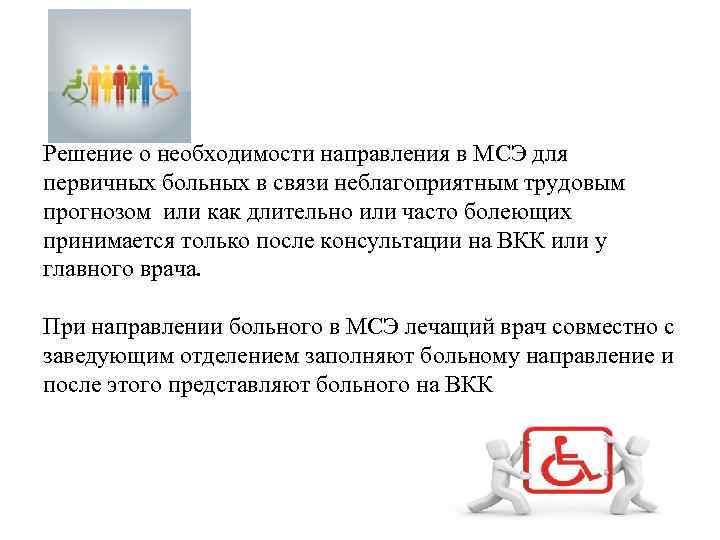 Решение о необходимости направления в МСЭ для первичных больных в связи неблагоприятным трудовым прогнозом или как длительно или часто болеющих принимается только после консультации на ВКК или у главного врача.

При направлении больного в МСЭ лечащий врач совместно с заведующим отделением заполняют больному направление и после этого представляют больного на ВКК